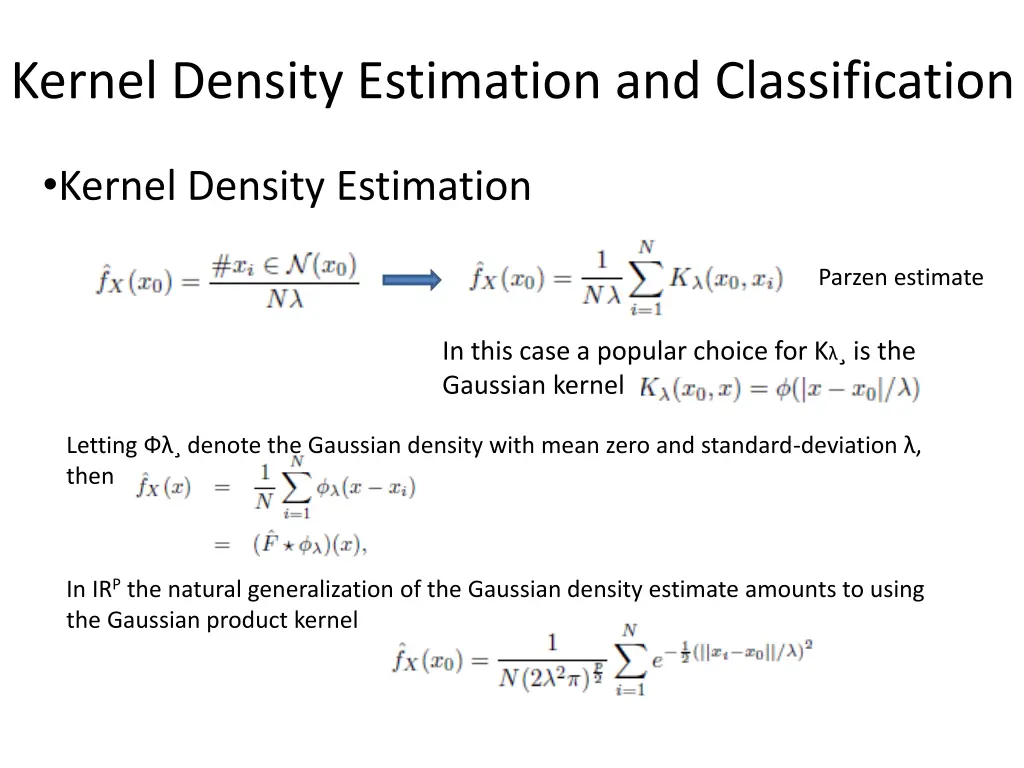 Kernel Density Estimation and Classification

•Kernel Density Estimation

$\hat{f}_X(x_0) = \frac{\#x_i \in \mathcal{N}(x_0)}{N\lambda}$

$\hat{f}_X(x_0) = \frac{1}{N\lambda}\sum_{i=1}^{N} K_\lambda(x_0, x_i)$

Parzen estimate

In this case a popular choice for Kλ¸ is the Gaussian kernel $K_\lambda(x_0, x) = \phi(|x - x_0|/\lambda)$

Letting Φλ¸ denote the Gaussian density with mean zero and standard-deviation λ, then

$\hat{f}_X(x) = \frac{1}{N}\sum_{i=1}^{N} \phi_\lambda(x - x_i)$

$= (\hat{F} \star \phi_\lambda)(x),$

In IR$^p$ the natural generalization of the Gaussian density estimate amounts to using the Gaussian product kernel

$\hat{f}_X(x_0) = \frac{1}{N(2\lambda^2\pi)^{\frac{p}{2}}}\sum_{i=1}^{N} e^{-\frac{1}{2}(||x_i - x_0||/\lambda)^2}$